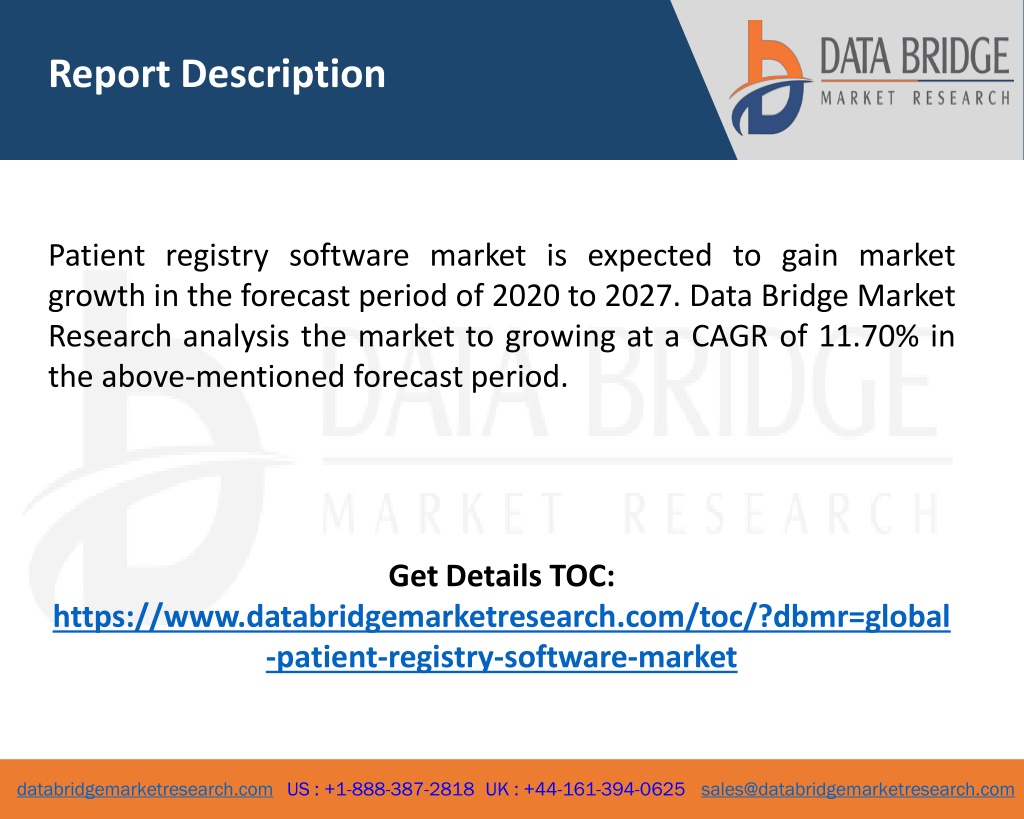 Report Description

DATA BRIDGE
MARKET RESEARCH

Patient registry software market is expected to gain market growth in the forecast period of 2020 to 2027. Data Bridge Market Research analysis the market to growing at a CAGR of 11.70% in the above-mentioned forecast period.

DATA BRIDGE
MARKET RESEARCH

Get Details TOC:
https://www.databridgemarketresearch.com/toc/?dbmr=global-patient-registry-software-market

databridgemarketresearch.com US : +1-888-387-2818 UK : +44-161-394-0625 sales@databridgemarketresearch.com